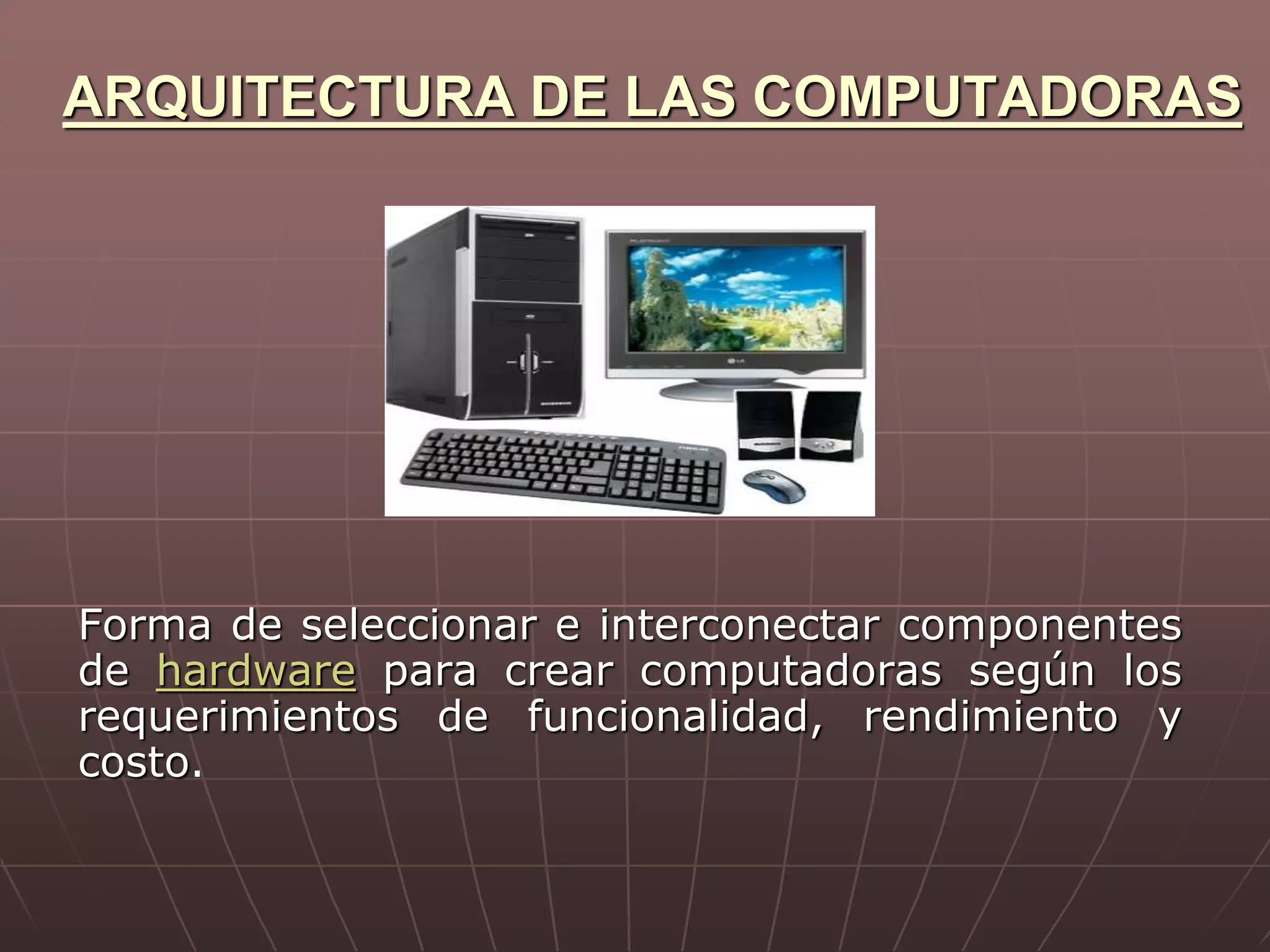 ARQUITECTURA DE LAS COMPUTADORAS

Forma de seleccionar e interconectar componentes de hardware para crear computadoras según los requerimientos de funcionalidad, rendimiento y costo.